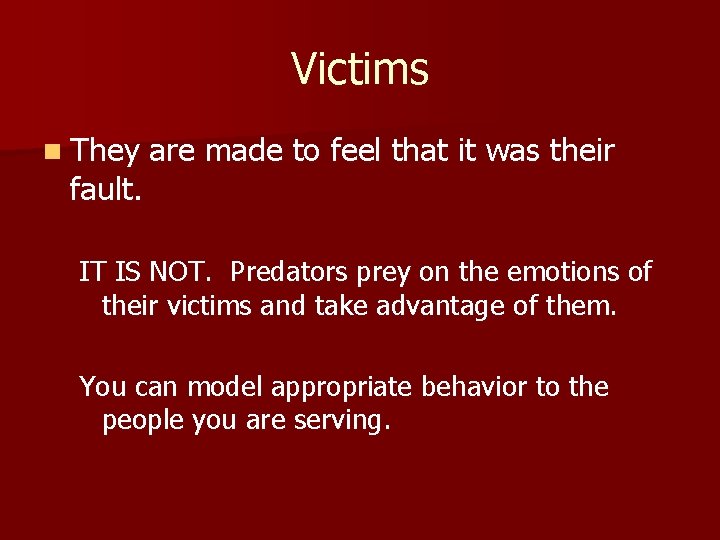 Victims

They are made to feel that it was their fault.

IT IS NOT. Predators prey on the emotions of their victims and take advantage of them.

You can model appropriate behavior to the people you are serving.